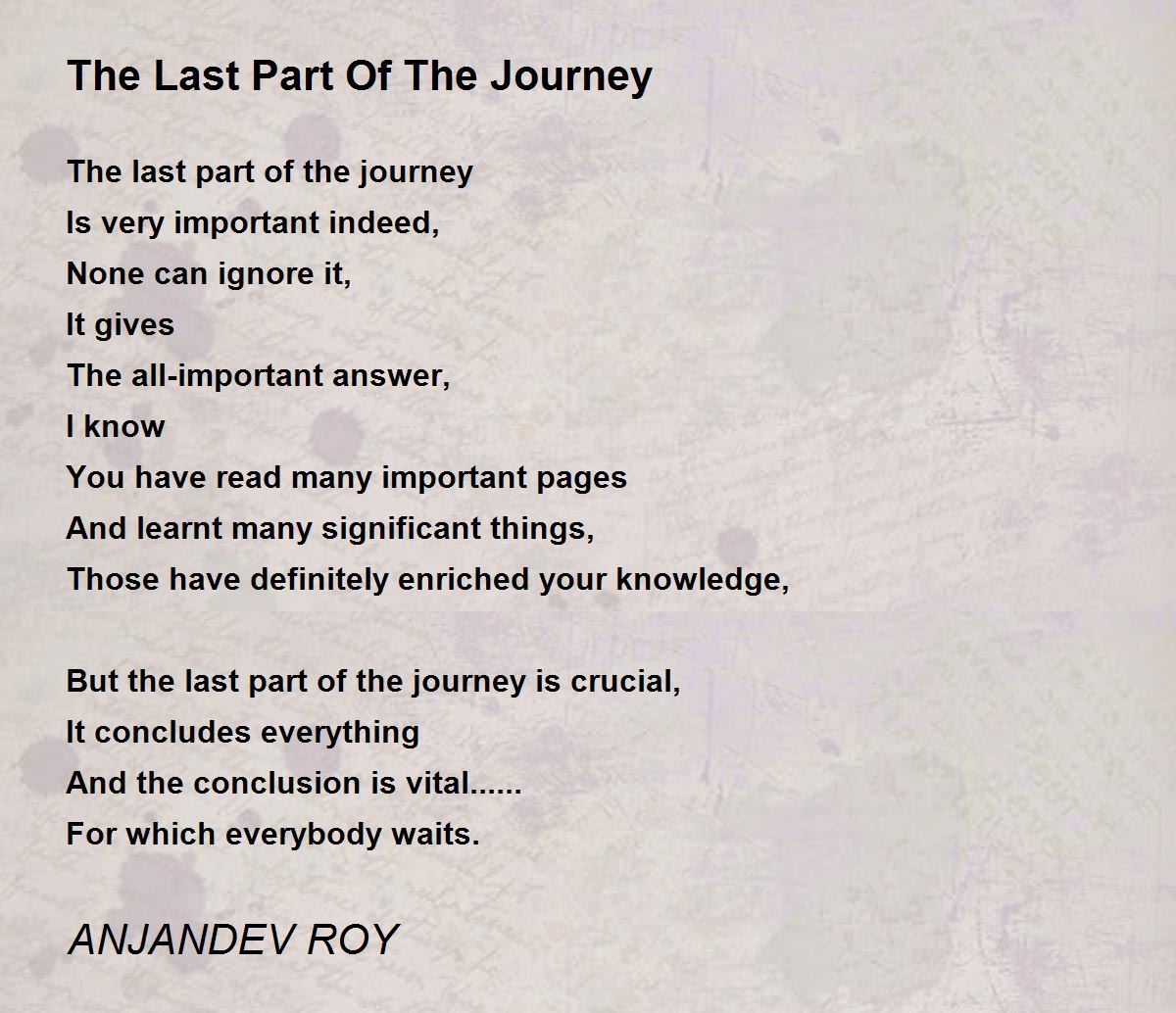 The Last Part Of The Journey

The last part of the journey
Is very important indeed,
None can ignore it,
It gives
The all-important answer,
I know
You have read many important pages
And learnt many significant things,
Those have definitely enriched your knowledge,

But the last part of the journey is crucial,
It concludes everything
And the conclusion is vital......
For which everybody waits.

ANJANDEV ROY